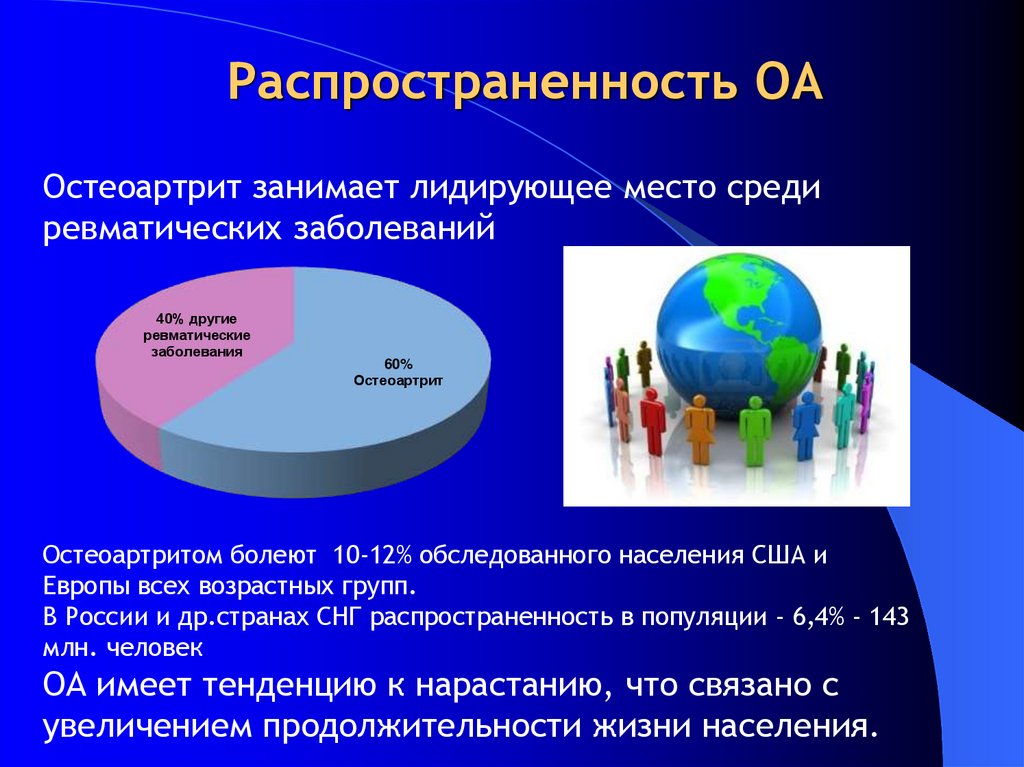 Распространенность ОА

Остеоартрит занимает лидирующее место среди ревматических заболеваний

40% другие ревматические заболевания

60% Остеоартрит

Остеоартритом болеют 10-12% обследованного населения США и Европы всех возрастных групп.
В России и др.странах СНГ распространенность в популяции - 6,4% - 143 млн. человек
ОА имеет тенденцию к нарастанию, что связано с увеличением продолжительности жизни населения.